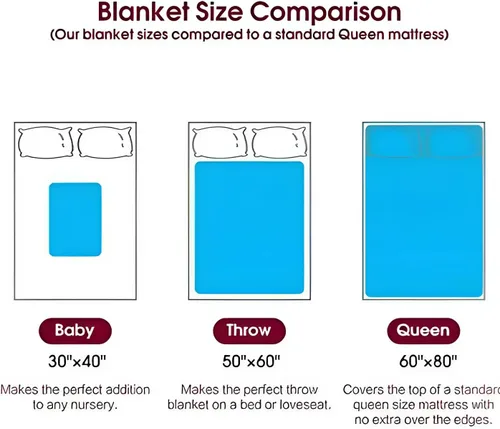 Blanket Size Comparison
(Our blanket sizes compared to a standard Queen mattress)

Baby
30"×40"
Makes the perfect addition to any nursery.

Throw
50"×60"
Makes the perfect throw blanket on a bed or loveseat.

Queen
60"×80"
Covers the top of a standard queen size mattress with no extra over the edges.